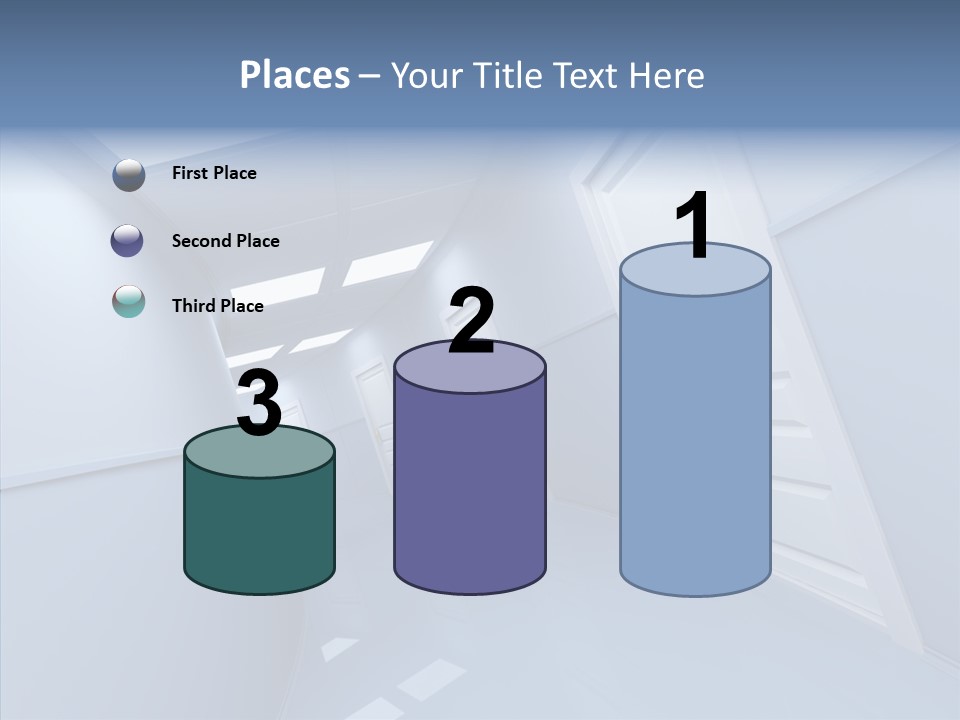 Places – Your Title Text Here

First Place

Second Place

Third Place

3

2

1